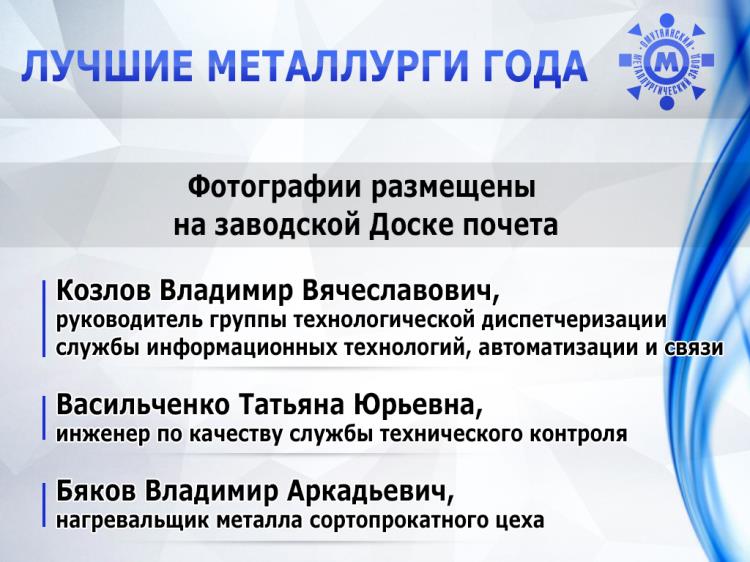 ЛУЧШИЕ МЕТАЛЛУРГИ ГОДА

ОМУТНИНСКИЙ МЕТАЛЛУРГИЧЕСКИЙ ЗАВОД
М

Фотографии размещены на заводской Доске почета

Козлов Владимир Вячеславович,
руководитель группы технологической диспетчеризации службы информационных технологий, автоматизации и связи

Васильченко Татьяна Юрьевна,
инженер по качеству службы технического контроля

Бяков Владимир Аркадьевич,
нагревальщик металла сортопрокатного цеха